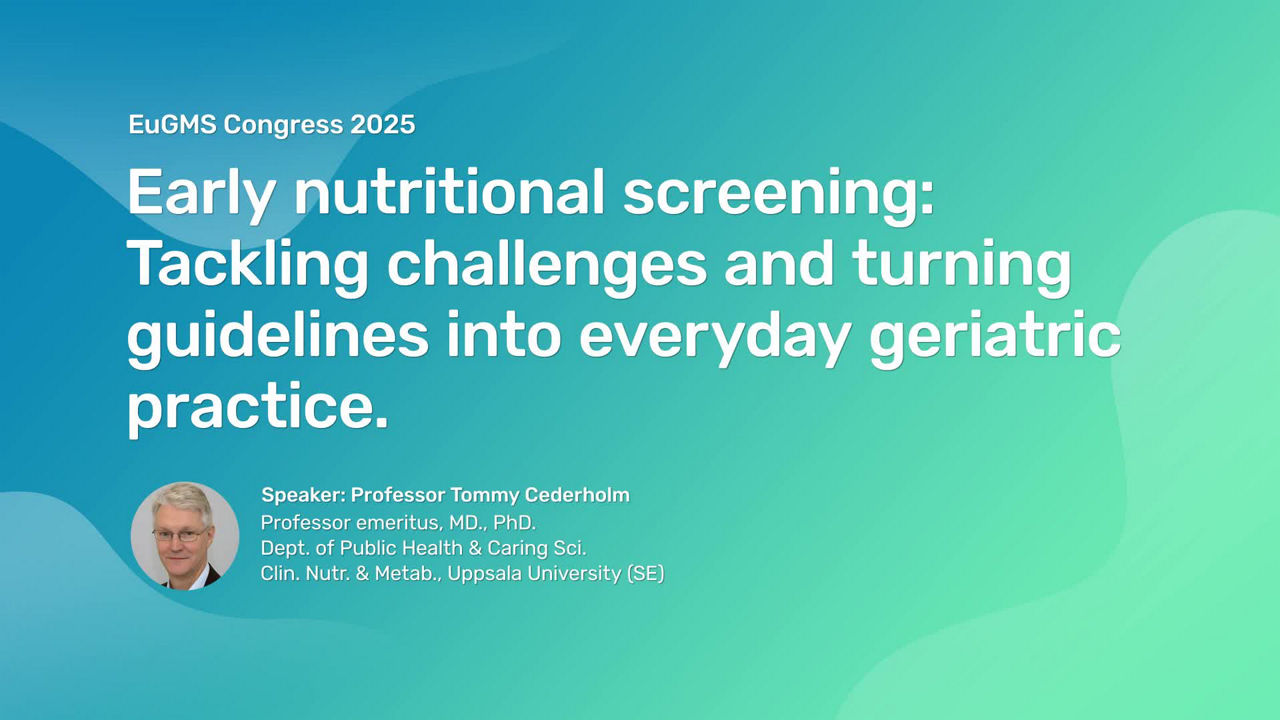 EuGMS Congress 2025

Early nutritional screening: Tackling challenges and turning guidelines into everyday geriatric practice.

Speaker: Professor Tommy Cederholm
Professor emeritus, MD., PhD.
Dept. of Public Health & Caring Sci.
Clin. Nutr. & Metab., Uppsala University (SE)